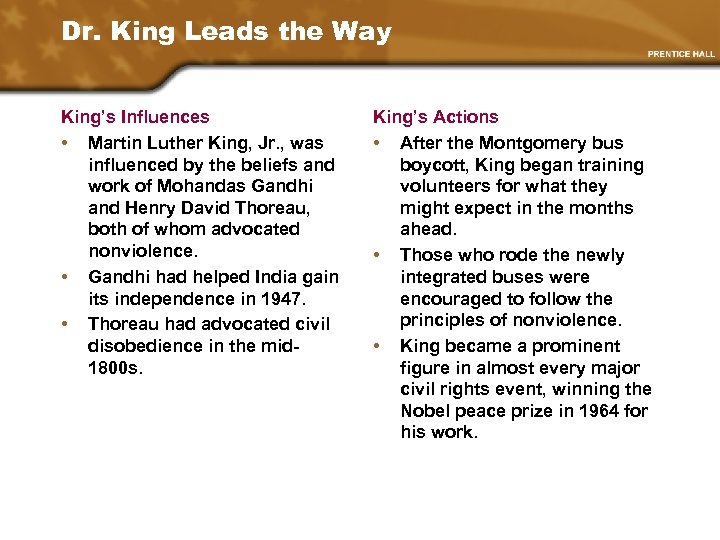 Dr. King Leads the Way

PRENTICE HALL

King's Influences

• Martin Luther King, Jr., was influenced by the beliefs and work of Mohandas Gandhi and Henry David Thoreau, both of whom advocated nonviolence.

• Gandhi had helped India gain its independence in 1947.

• Thoreau had advocated civil disobedience in the mid-1800s.

King's Actions

• After the Montgomery bus boycott, King began training volunteers for what they might expect in the months ahead.

• Those who rode the newly integrated buses were encouraged to follow the principles of nonviolence.

• King became a prominent figure in almost every major civil rights event, winning the Nobel peace prize in 1964 for his work.